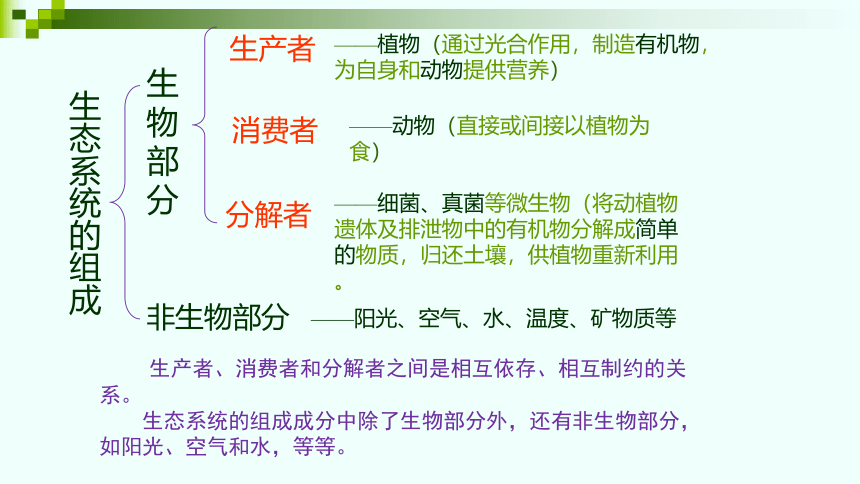 生态系统的组成

生物部分

生产者 ——植物（通过光合作用，制造有机物，为自身和动物提供营养）

消费者 ——动物（直接或间接以植物为食）

分解者 ——细菌、真菌等微生物（将动植物遗体及排泄物中的有机物分解成简单的物质，归还土壤，供植物重新利用。

非生物部分 ——阳光、空气、水、温度、矿物质等

生产者、消费者和分解者之间是相互依存、相互制约的关系。

生态系统的组成成分中除了生物部分外，还有非生物部分，如阳光、空气和水，等等。